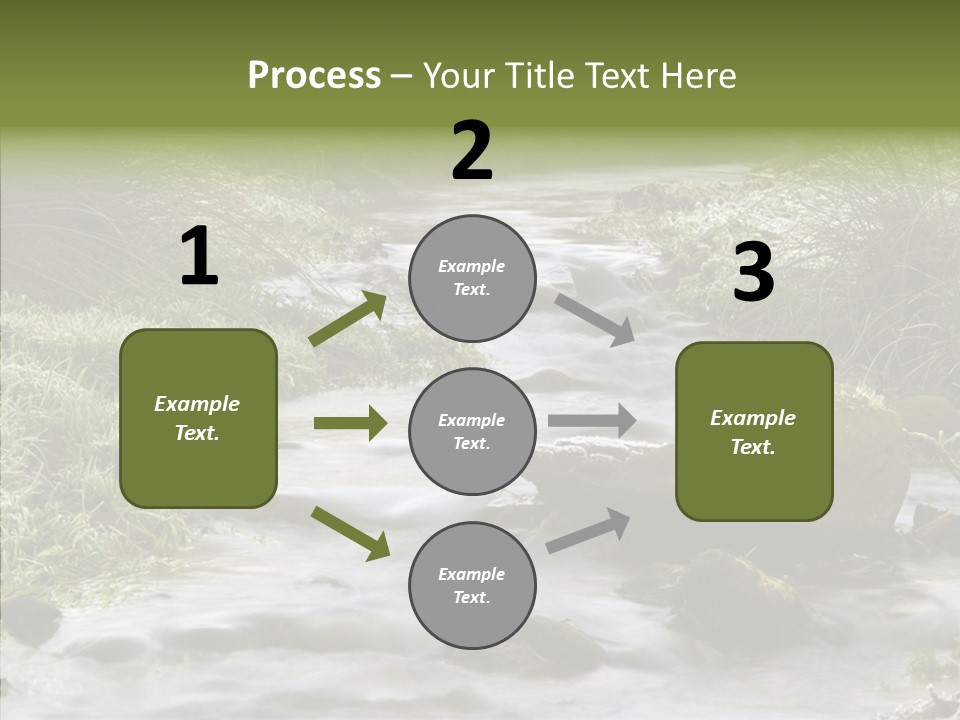 Process – Your Title Text Here

1

Example Text.

2

Example Text.

Example Text.

Example Text.

3

Example Text.